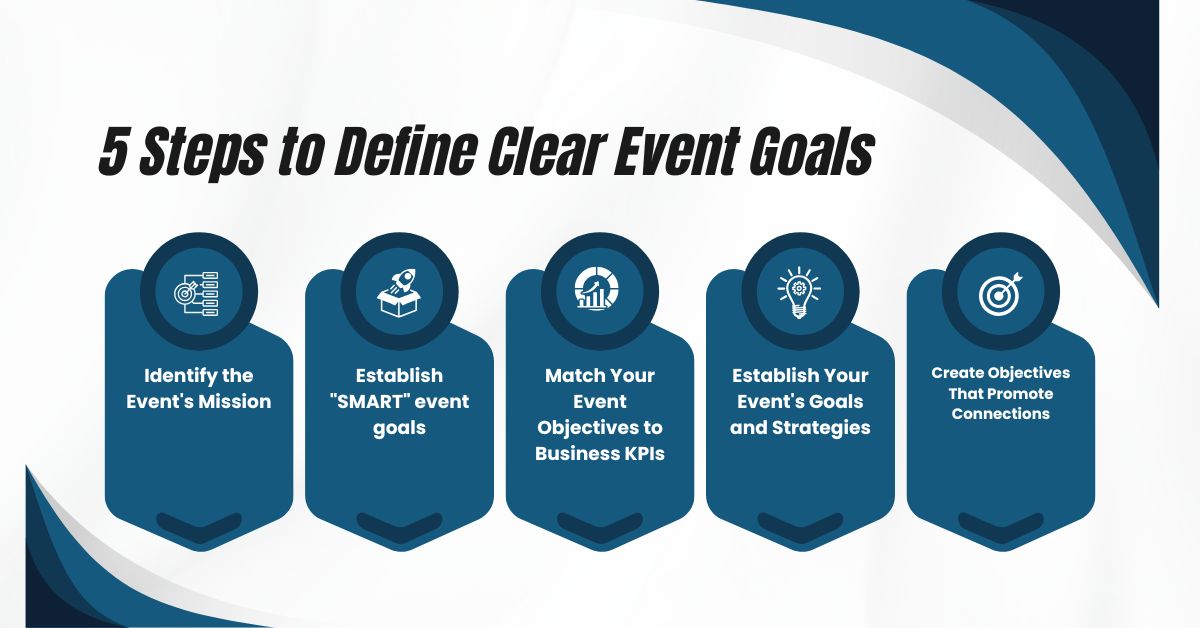 5 Steps to Define Clear Event Goals

Identify the Event's Mission

Establish "SMART" event goals

Match Your Event Objectives to Business KPIs

Establish Your Event's Goals and Strategies

Create Objectives That Promote Connections